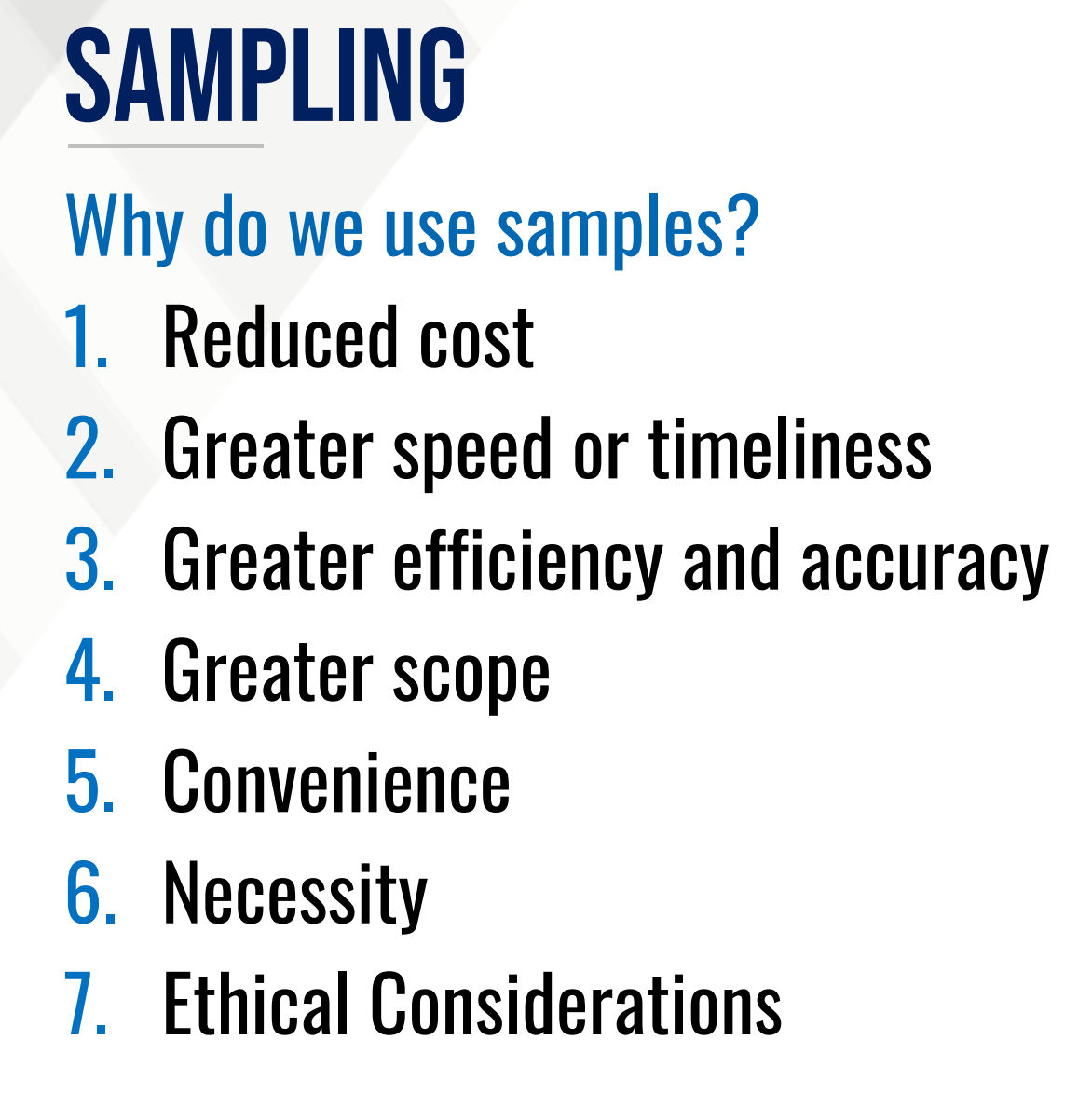 SAMPLING

Why do we use samples?

1. Reduced cost
2. Greater speed or timeliness
3. Greater efficiency and accuracy
4. Greater scope
5. Convenience
6. Necessity
7. Ethical Considerations